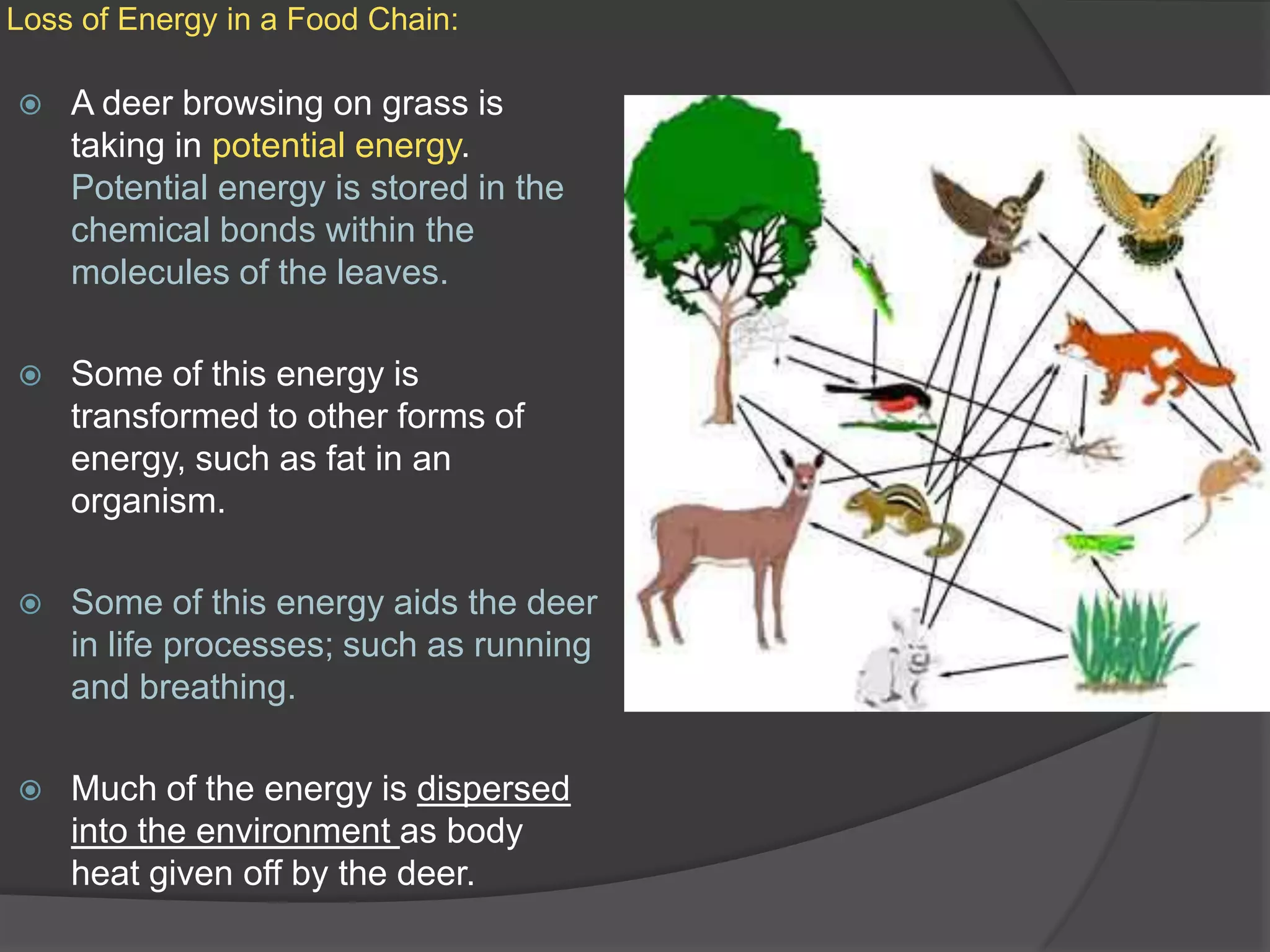 Loss of Energy in a Food Chain:

A deer browsing on grass is taking in potential energy. Potential energy is stored in the chemical bonds within the molecules of the leaves.

Some of this energy is transformed to other forms of energy, such as fat in an organism.

Some of this energy aids the deer in life processes; such as running and breathing.

Much of the energy is dispersed into the environment as body heat given off by the deer.